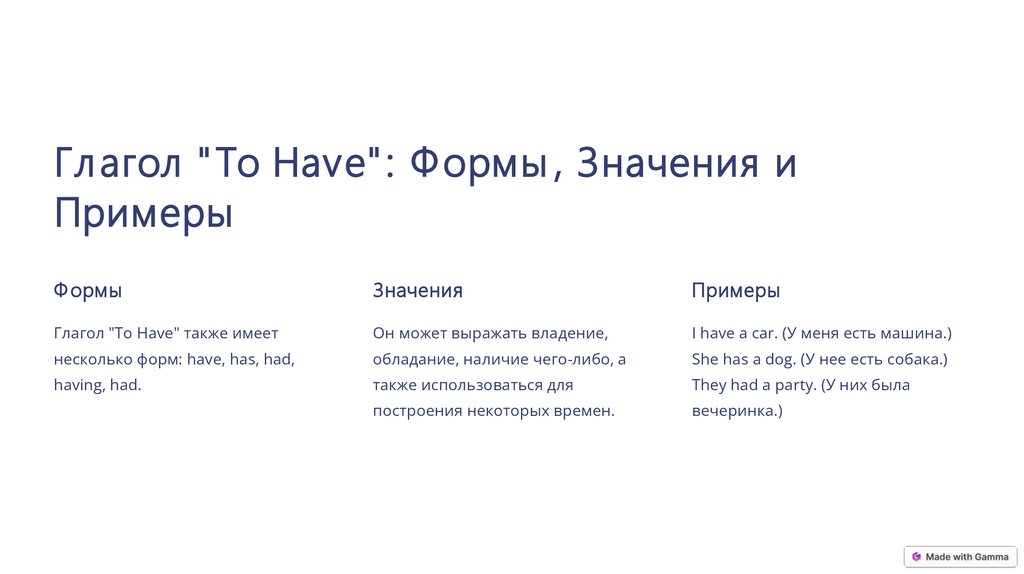 Глагол "To Have": Формы, Значения и Примеры

Формы

Глагол "To Have" также имеет несколько форм: have, has, had, having, had.

Значения

Он может выражать владение, обладание, наличие чего-либо, а также использоваться для построения некоторых времен.

Примеры

I have a car. (У меня есть машина.) She has a dog. (У нее есть собака.) They had a party. (У них была вечеринка.)

Made with Gamma